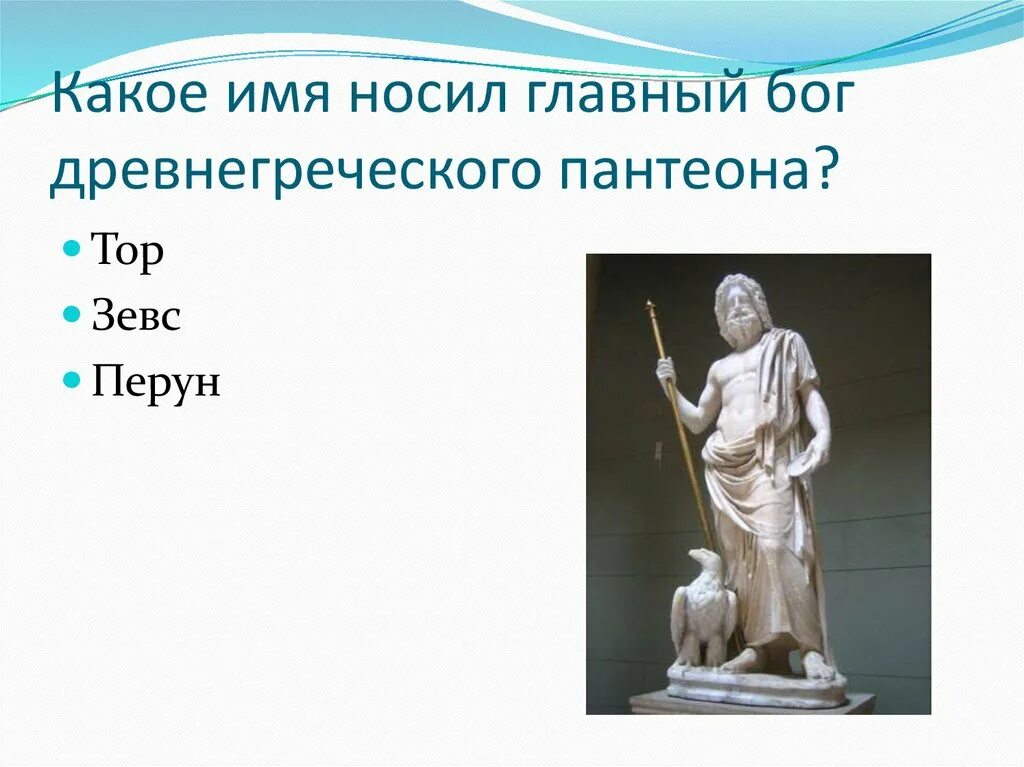 Какое имя носил главный бог древнегреческого пантеона?

Тор
Зевс
Перун